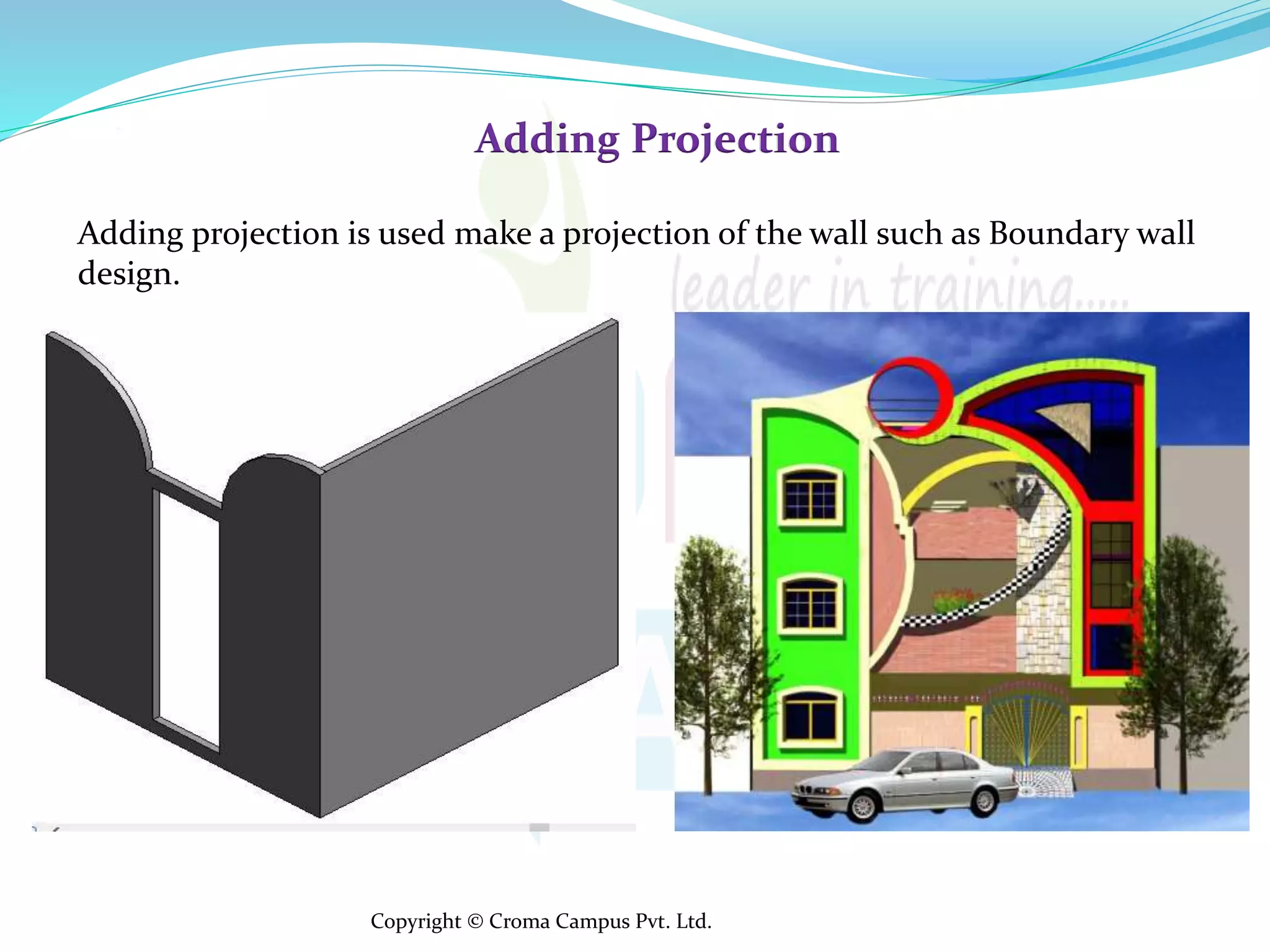 Adding Projection

Adding projection is used make a projection of the wall such as Boundary wall design.

leader in training.....

Copyright © Croma Campus Pvt. Ltd.